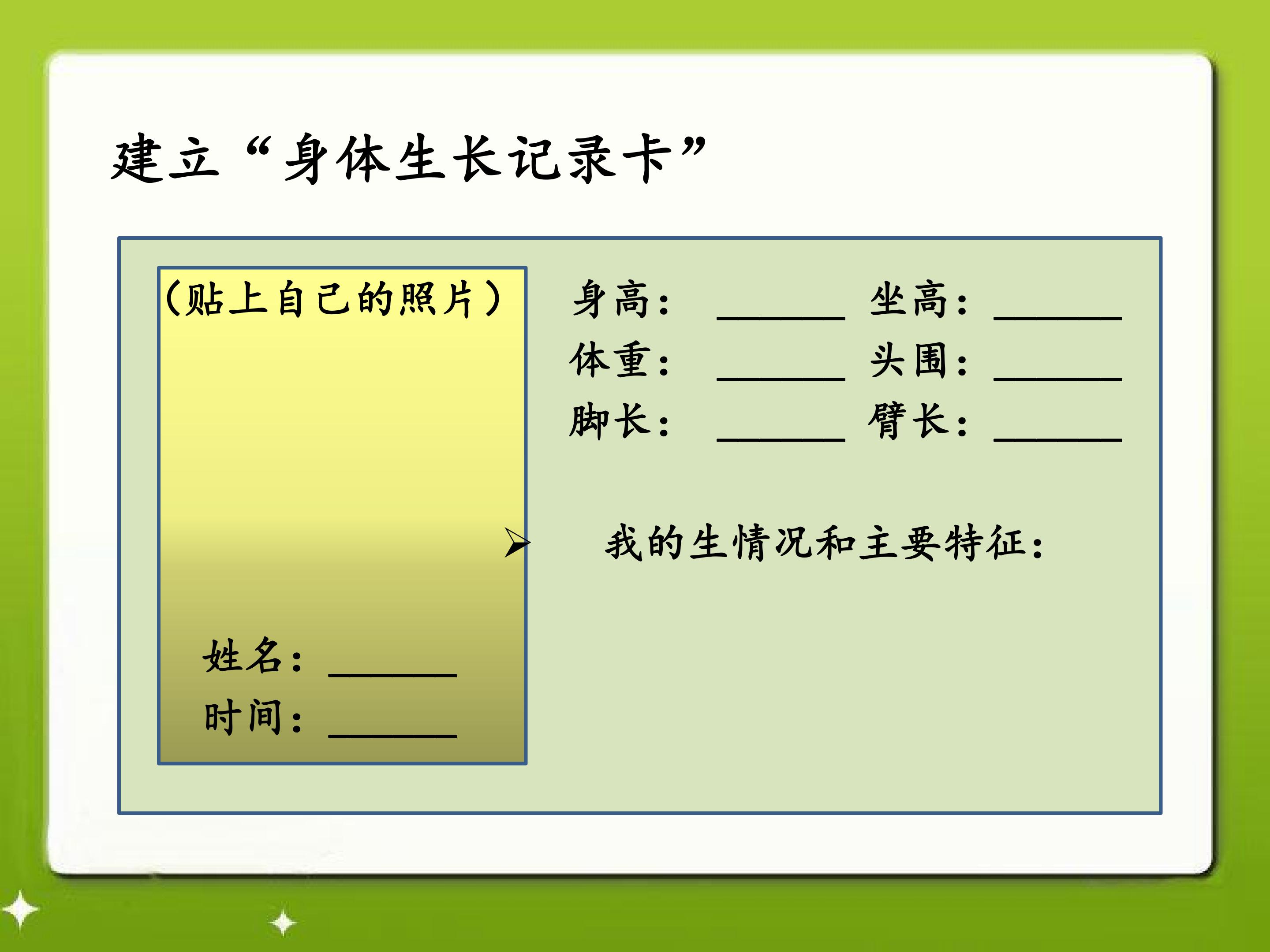 建立“身体生长记录卡”

（贴上自己的照片）

姓名：______
时间：______

身高：______ 坐高：______
体重：______ 头围：______
脚长：______ 臂长：______

➢ 我的生情况和主要特征：